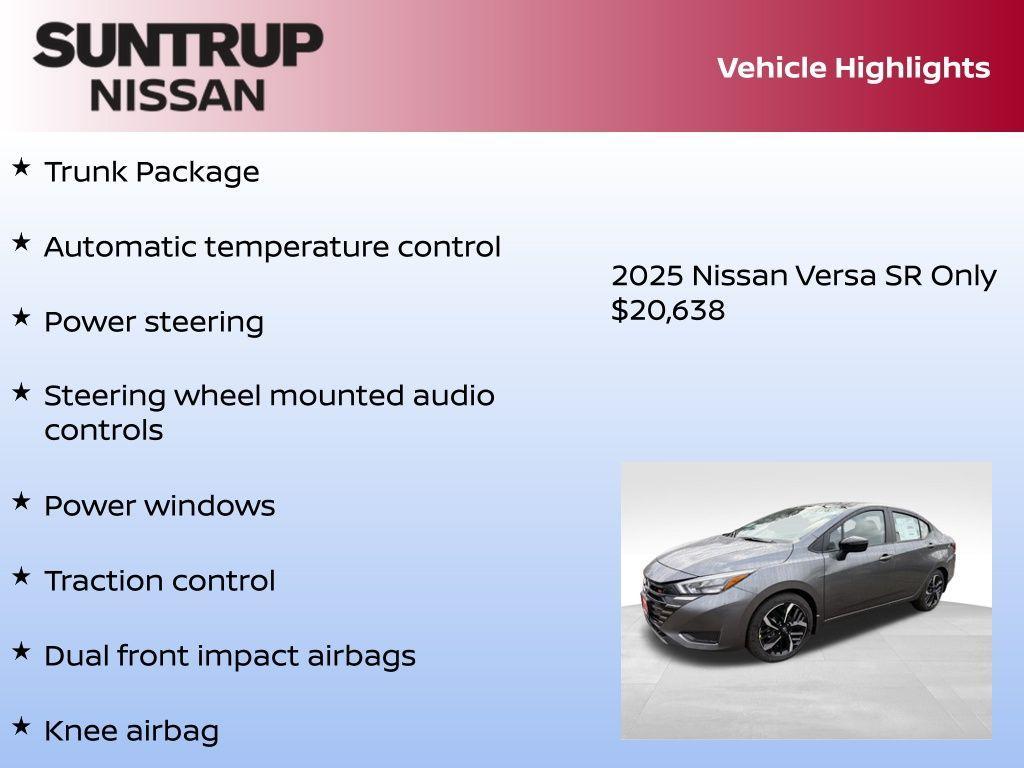 SUNTRUP
NISSAN

Vehicle Highlights

★ Trunk Package

★ Automatic temperature control

★ Power steering

★ Steering wheel mounted audio controls

★ Power windows

★ Traction control

★ Dual front impact airbags

★ Knee airbag

2025 Nissan Versa SR Only $20,638